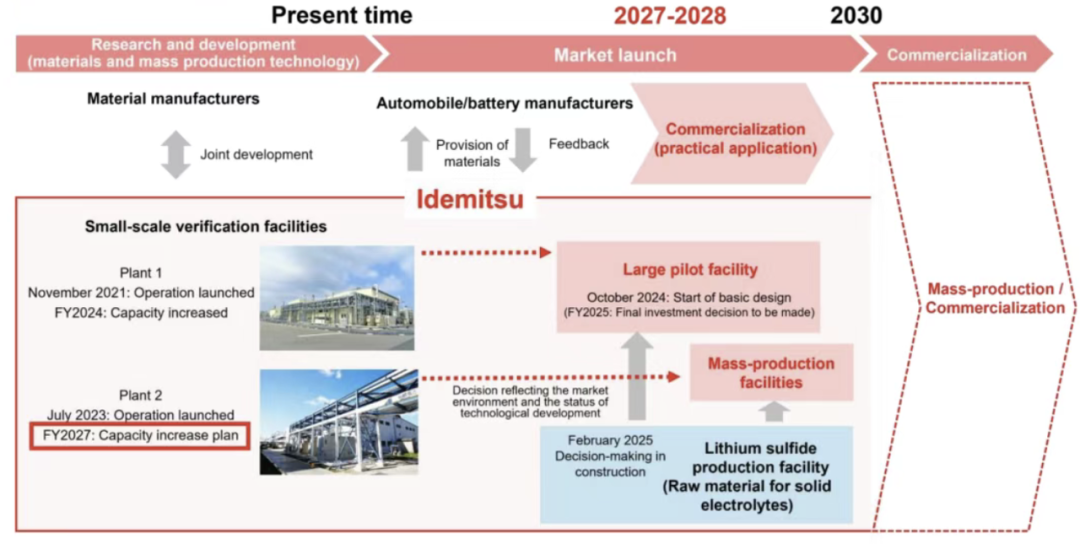 Present time

2027-2028

2030

Research and development (materials and mass production technology)

Market launch

Commercialization

Material manufacturers

Joint development

Automobile/battery manufacturers

Provision of materials

Feedback

Commercialization (practical application)

Idemitsu

Small-scale verification facilities

Plant 1
November 2021: Operation launched
FY2024: Capacity increased

Plant 2
July 2023: Operation launched
FY2027: Capacity increase plan

Large pilot facility

October 2024: Start of basic design
(FY2025: Final investment decision to be made)

Decision reflecting the market environment and the status of technological development

Mass-production facilities

February 2025
Decision-making in construction

Lithium sulfide production facility
(Raw material for solid electrolytes)

Mass-production / Commercialization